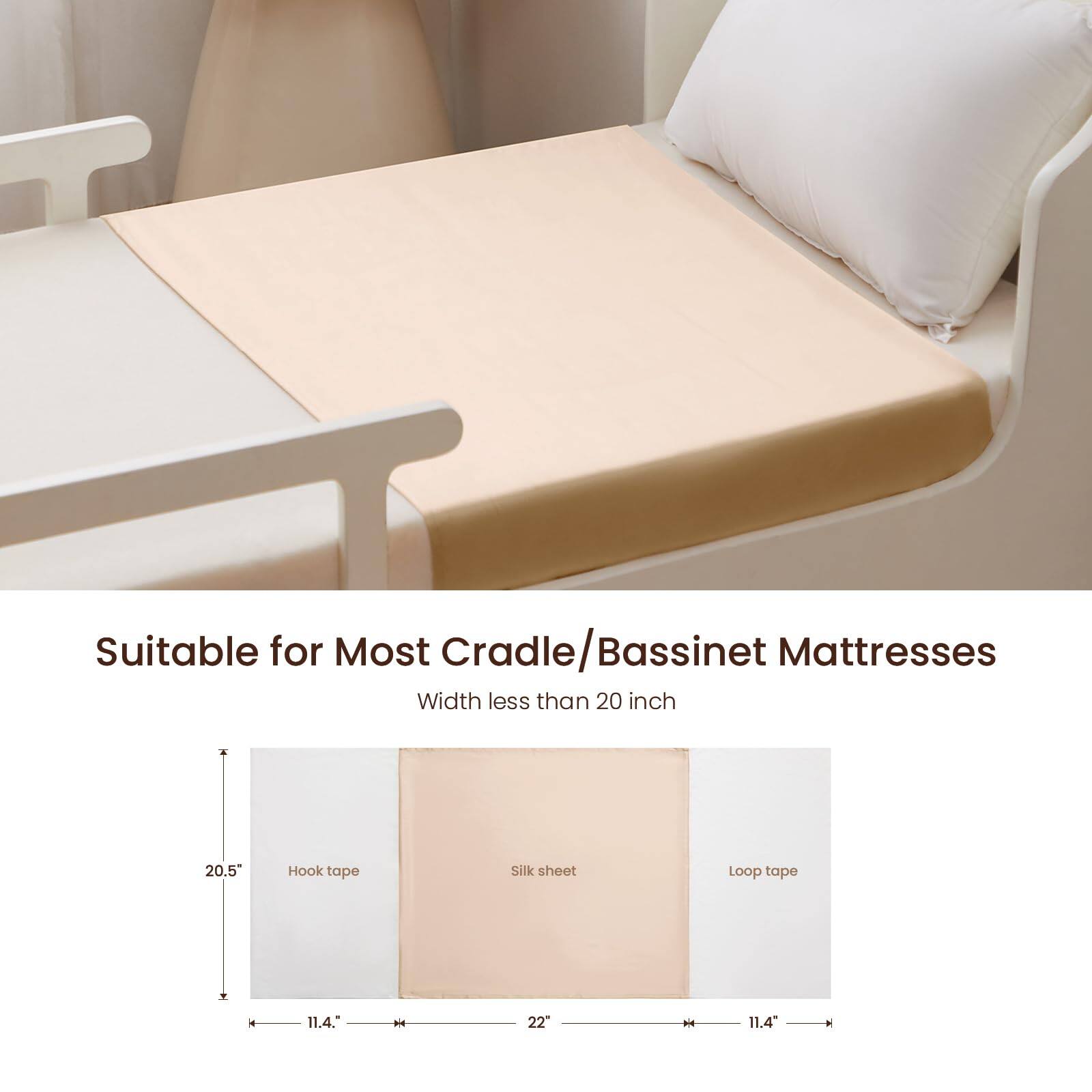 Suitable for Most Cradle/Bassinet Mattresses

Width less than 20 inch

20.5"

Hook tape

Silk sheet

Loop tape

11.4."

22"

11.4"